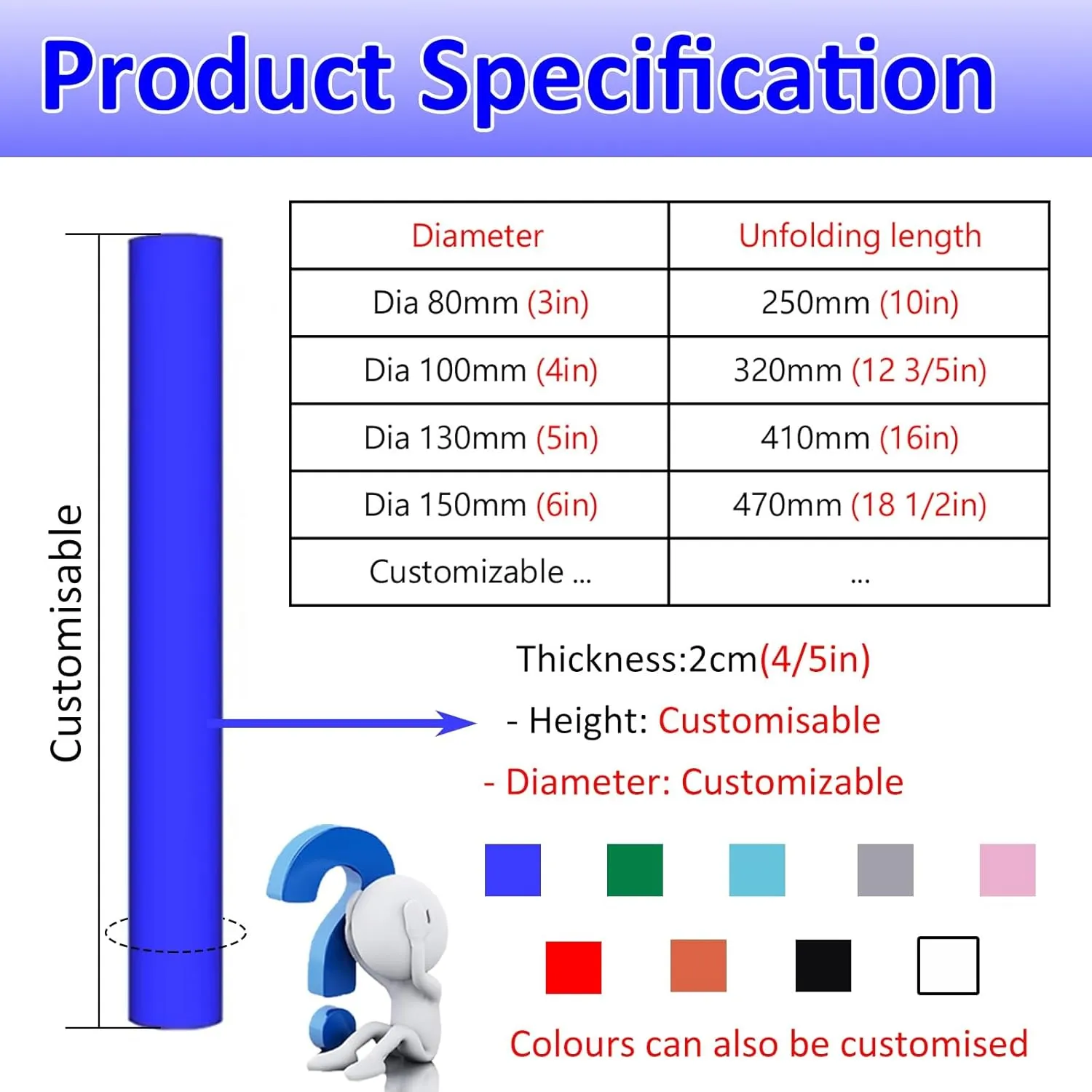 Product Specification

Customisable

| Diameter | Unfolding length |
|---|---|
| Dia 80mm (3in) | 250mm (10in) |
| Dia 100mm (4in) | 320mm (12 3/5in) |
| Dia 130mm (5in) | 410mm (16in) |
| Dia 150mm (6in) | 470mm (18 1/2in) |
| Customizable ... | ... |

Thickness:2cm(4/5in)

- Height: Customisable

- Diameter: Customizable

Colours can also be customised